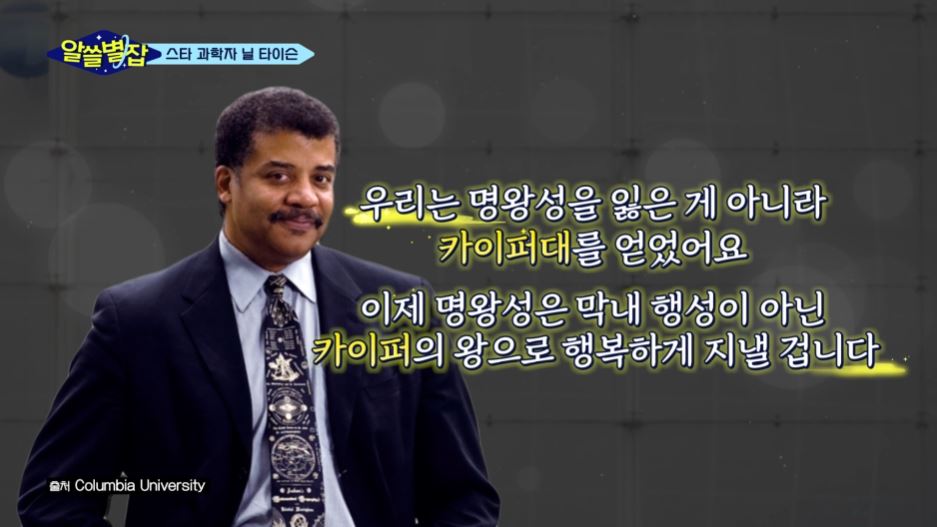 알쓸별잡 스타 과학자 닐 타이슨

우리는 명왕성을 잃은 게 아니라 카이퍼대를 얻었어요

이제 명왕성은 막내 행성이 아닌 카이퍼의 왕으로 행복하게 지낼 겁니다

출처 Columbia University